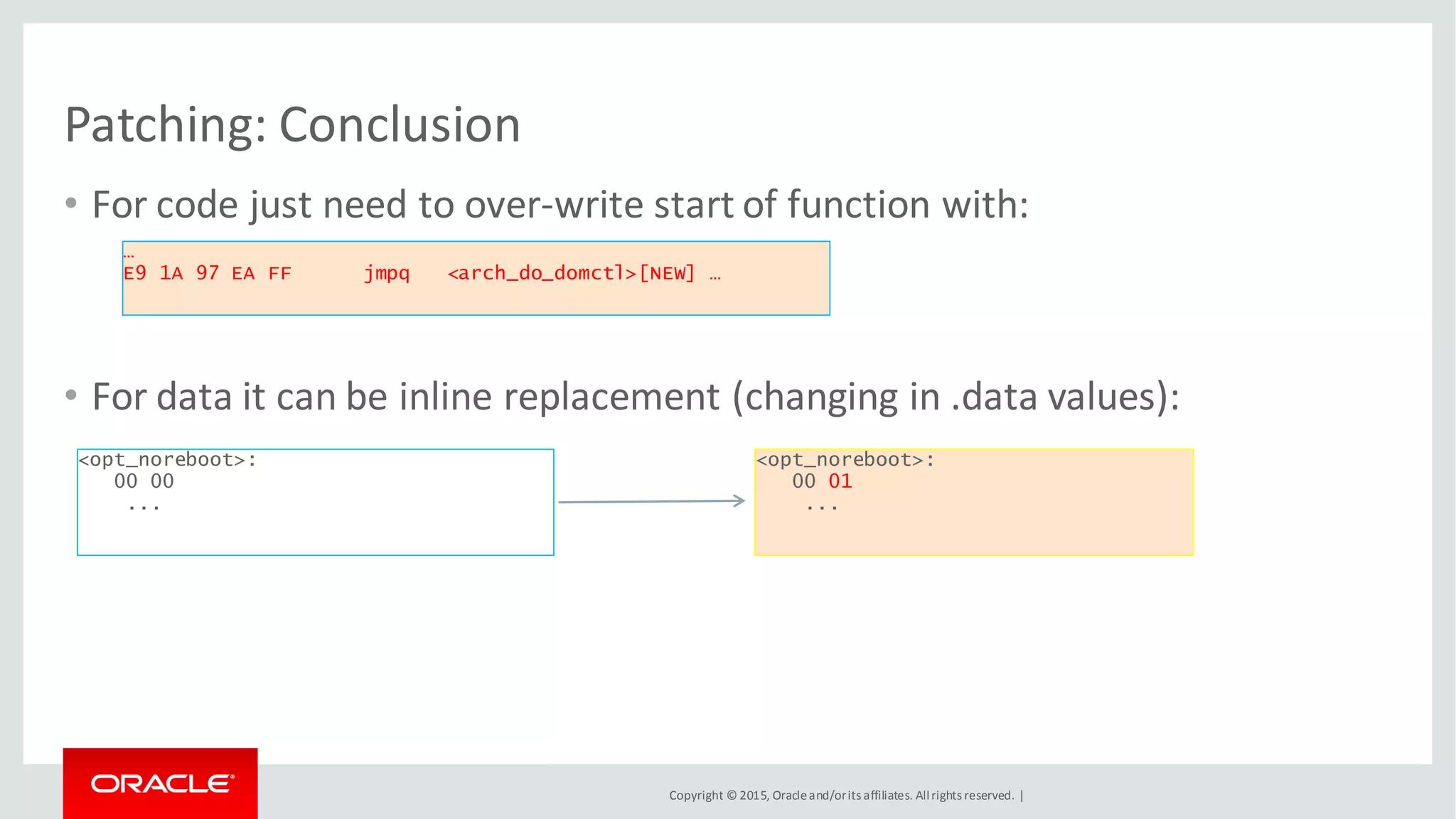 Patching: Conclusion

• For code just need to over-write start of function with:

…
E9 1A 97 EA FF jmpq <arch_do_domctl>[NEW] …

• For data it can be inline replacement (changing in .data values):

<opt_noreboot>:
00 00
...

<opt_noreboot>:
00 01
...

ORACLE

Copyright © 2015, Oracle and/or its affiliates. All rights reserved. |